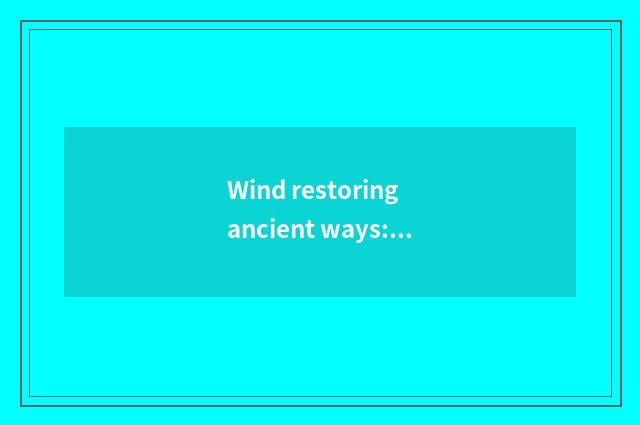 Wind restoring ancient ways:...